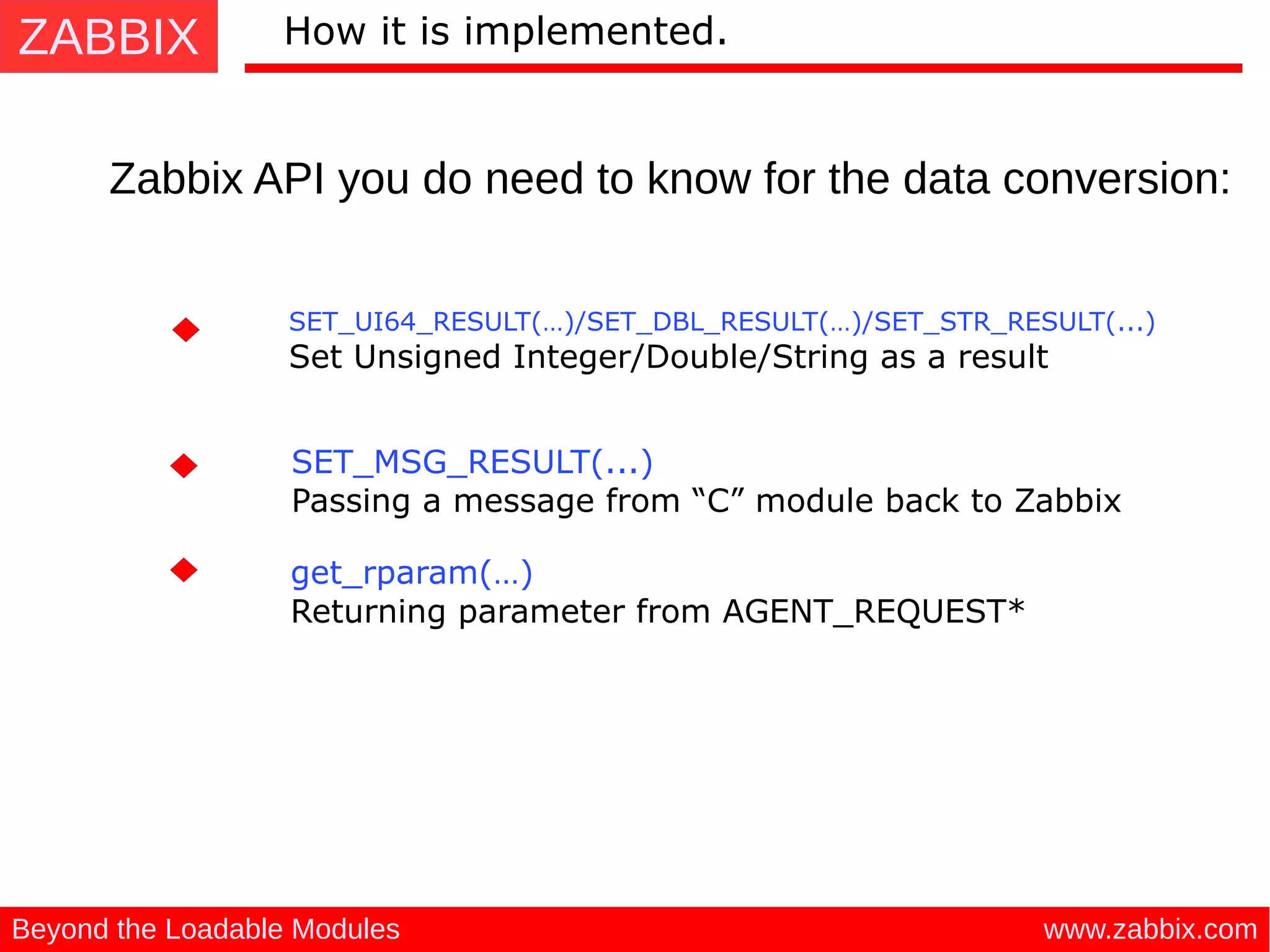 ZABBIX

How it is implemented.

Zabbix API you do need to know for the data conversion:

SET_UI64_RESULT(...)/SET_DBL_RESULT(...)/SET_STR_RESULT(...)
Set Unsigned Integer/Double/String as a result

SET_MSG_RESULT(...)
Passing a message from “C” module back to Zabbix

get_rparam(...)
Returning parameter from AGENT_REQUEST*

Beyond the Loadable Modules

www.zabbix.com